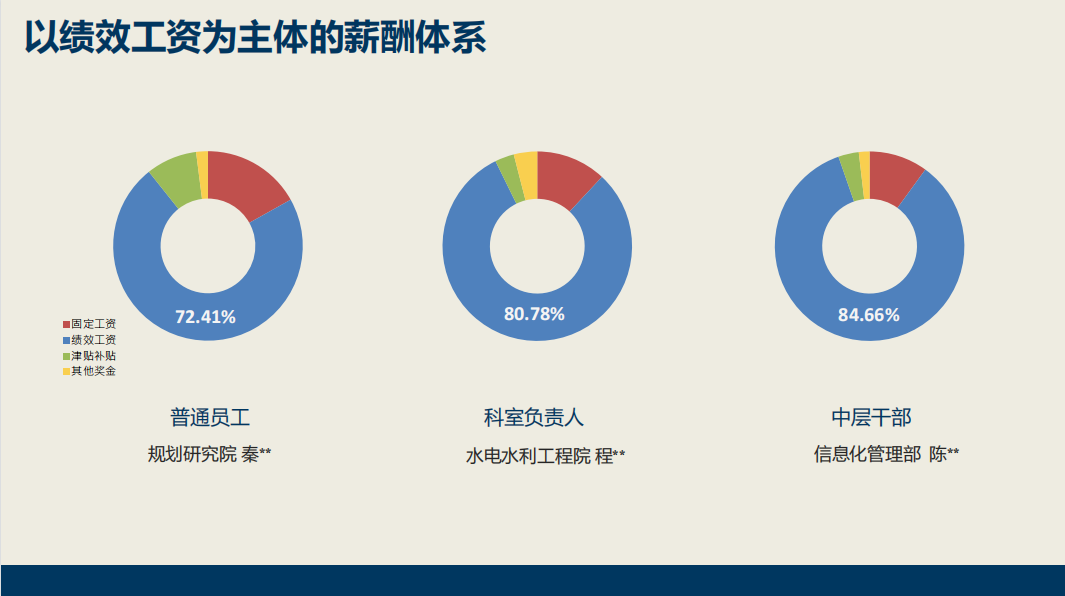 以绩效工资为主体的薪酬体系

72.41%

固定工资
绩效工资
津贴补贴
其他奖金

普通员工
规划研究院 秦**

80.78%

科室负责人
水电水利工程院 程**

84.66%

中层干部
信息化管理部 陈**